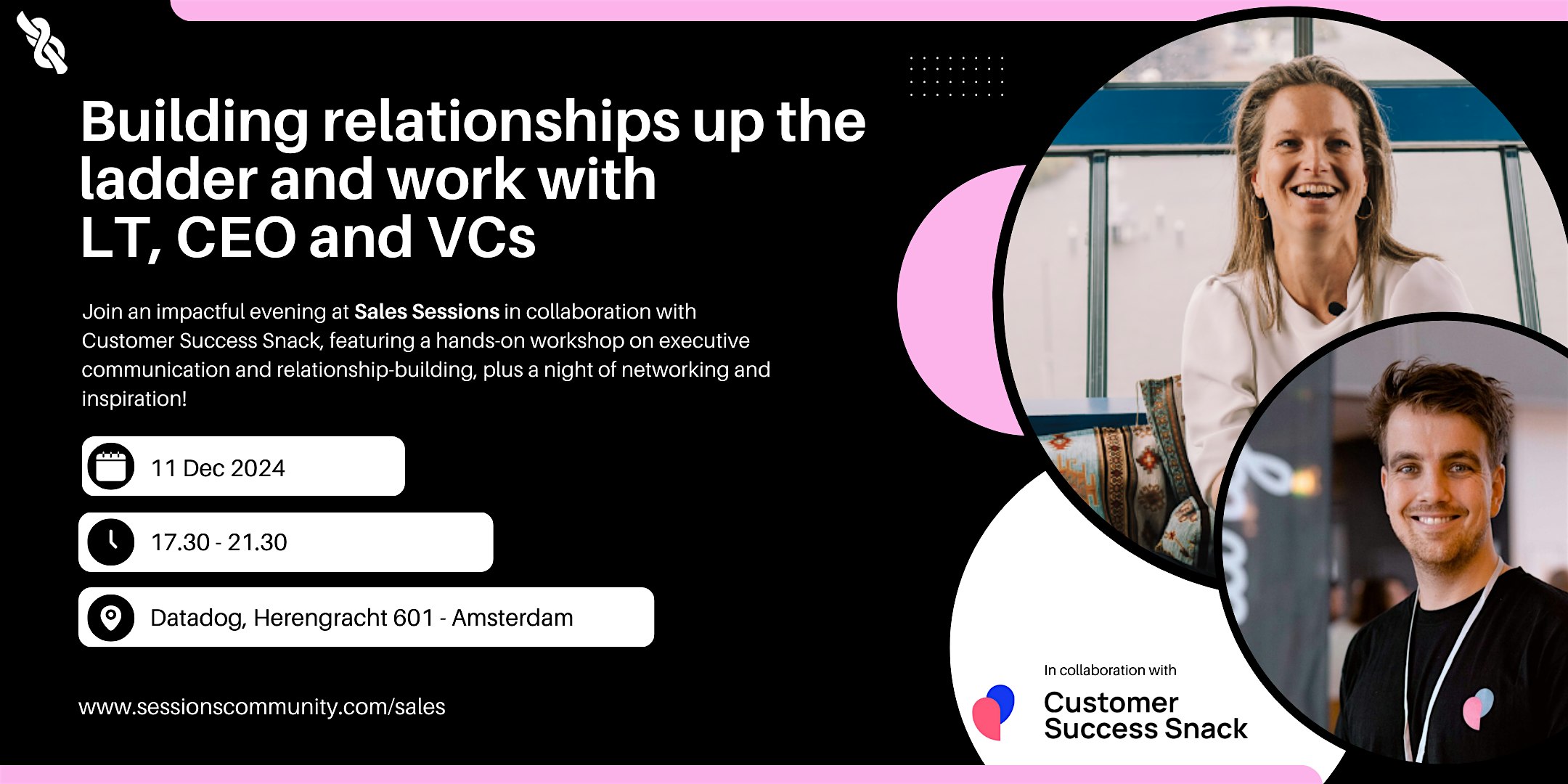 Building relationships up the ladder and work with LT, CEO and VCs

Join an impactful evening at Sales Sessions in collaboration with Customer Success Snack, featuring a hands-on workshop on executive communication and relationship-building, plus a night of networking and inspiration!

11 Dec 2024

17.30 - 21.30

Datadog, Herengracht 601 - Amsterdam

www.sessionscommunity.com/sales

In collaboration with

Customer
Success Snack